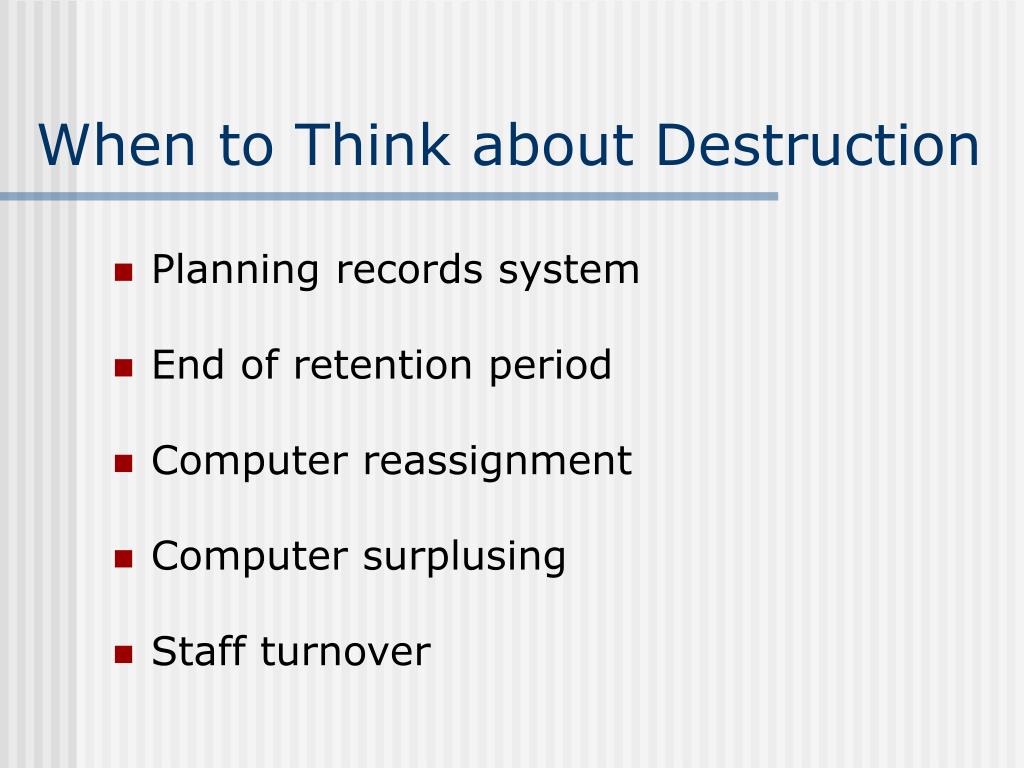 When to Think about Destruction

- Planning records system
- End of retention period
- Computer reassignment
- Computer surplusing
- Staff turnover